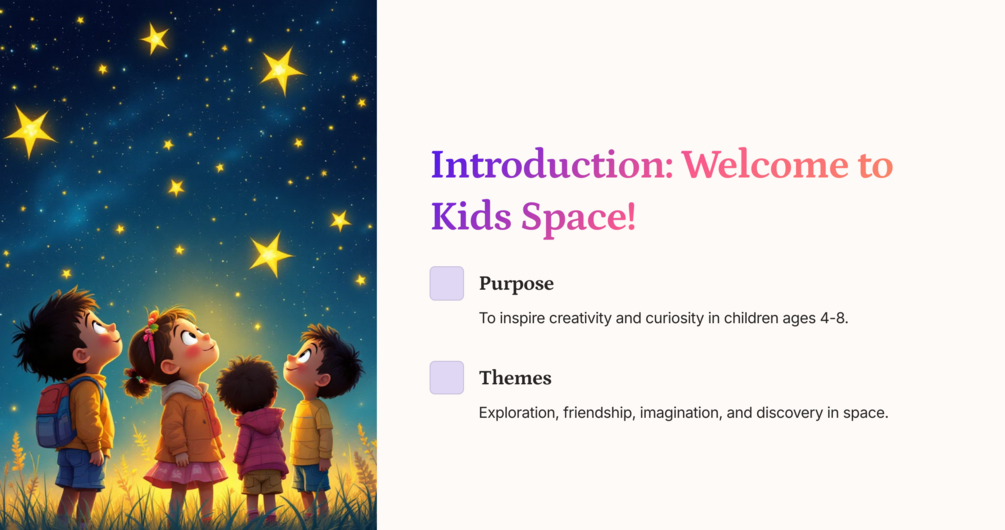 Introduction: Welcome to Kids Space!

Purpose

To inspire creativity and curiosity in children ages 4-8.

Themes

Exploration, friendship, imagination, and discovery in space.